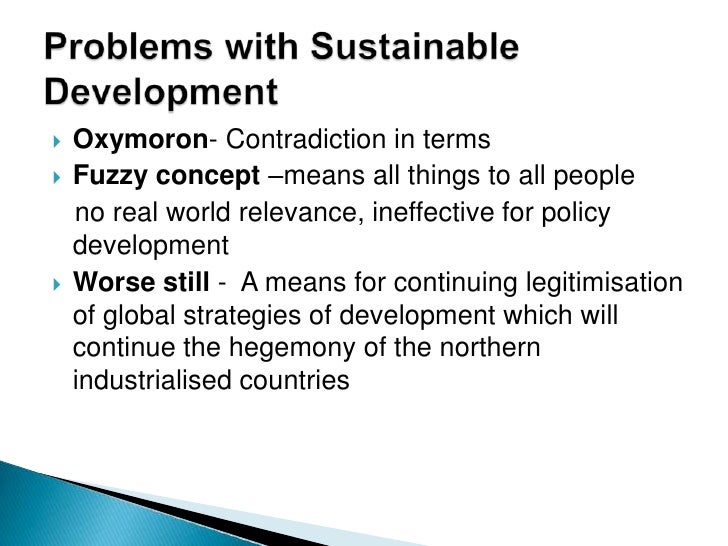 Problems with Sustainable Development

Oxymoron- Contradiction in terms

Fuzzy concept –means all things to all people

no real world relevance, ineffective for policy development

Worse still - A means for continuing legitimisation of global strategies of development which will continue the hegemony of the northern industrialised countries